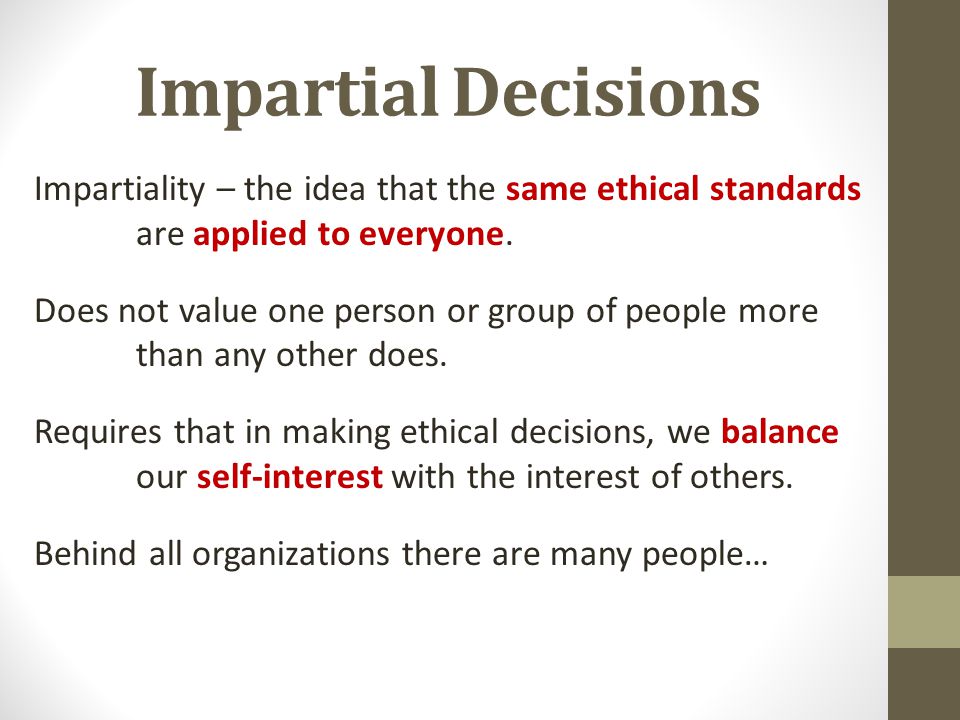 Impartial Decisions

Impartiality – the idea that the same ethical standards are applied to everyone.

Does not value one person or group of people more than any other does.

Requires that in making ethical decisions, we balance our self-interest with the interest of others.

Behind all organizations there are many people…